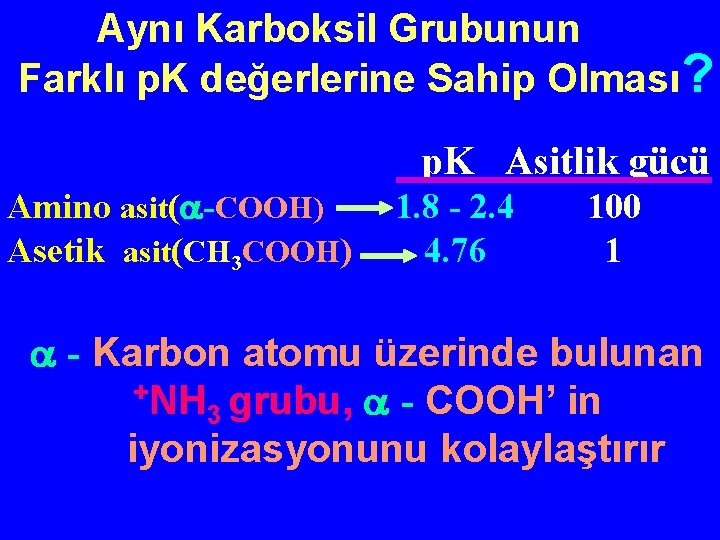 Aynı Karboksil Grubunun Farklı pK değerlerine Sahip Olması?

| | pK | Asitlik gücü |
|---|---|---|
| Amino asit($\alpha$-COOH) → | 1.8 - 2.4 | 100 |
| Asetik asit($CH_3COOH$) → | 4.76 | 1 |

$\alpha$ - Karbon atomu üzerinde bulunan $^+NH_3$ grubu, $\alpha$ - COOH' in iyonizasyonunu kolaylaştırır